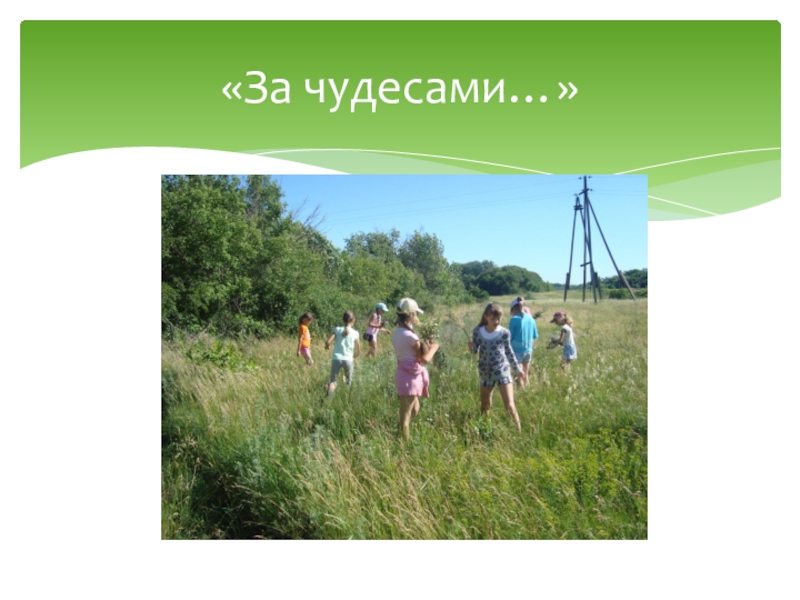 «За чудесами…»